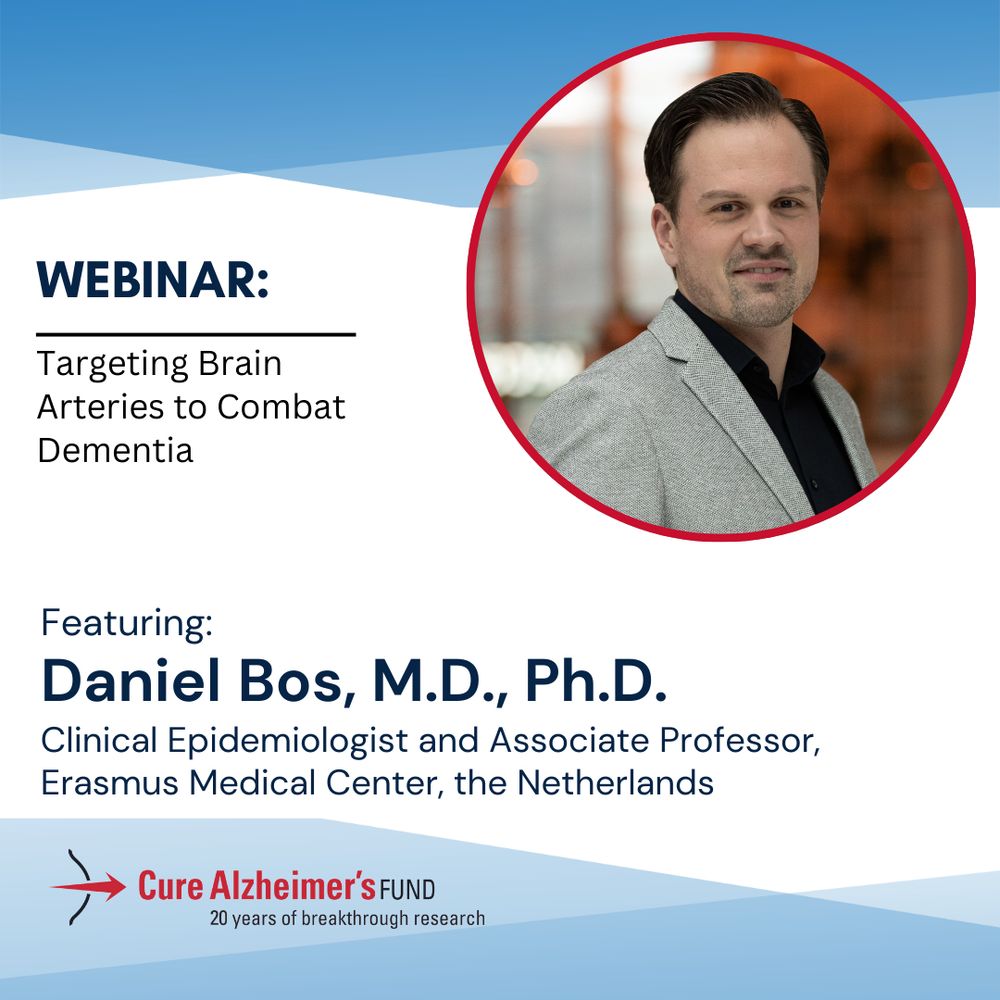 WEBINAR:

Targeting Brain Arteries to Combat Dementia

Featuring:
Daniel Bos, M.D., Ph.D.
Clinical Epidemiologist and Associate Professor, Erasmus Medical Center, the Netherlands

Cure Alzheimer's FUND
20 years of breakthrough research